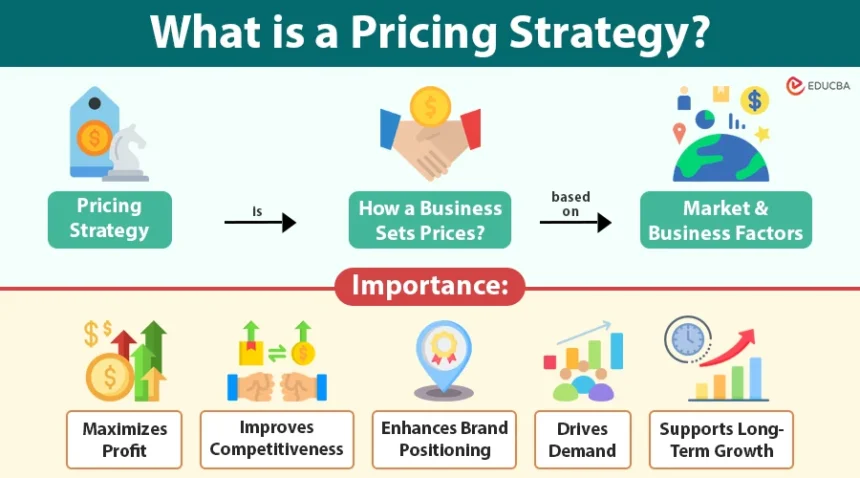 What is a Pricing Strategy?

EDUCBA

Pricing Strategy

is

How a Business Sets Prices?

based on

Market & Business Factors

Importance:

Maximizes Profit

Improves Competitiveness

Enhances Brand Positioning

Drives Demand

Supports Long-Term Growth